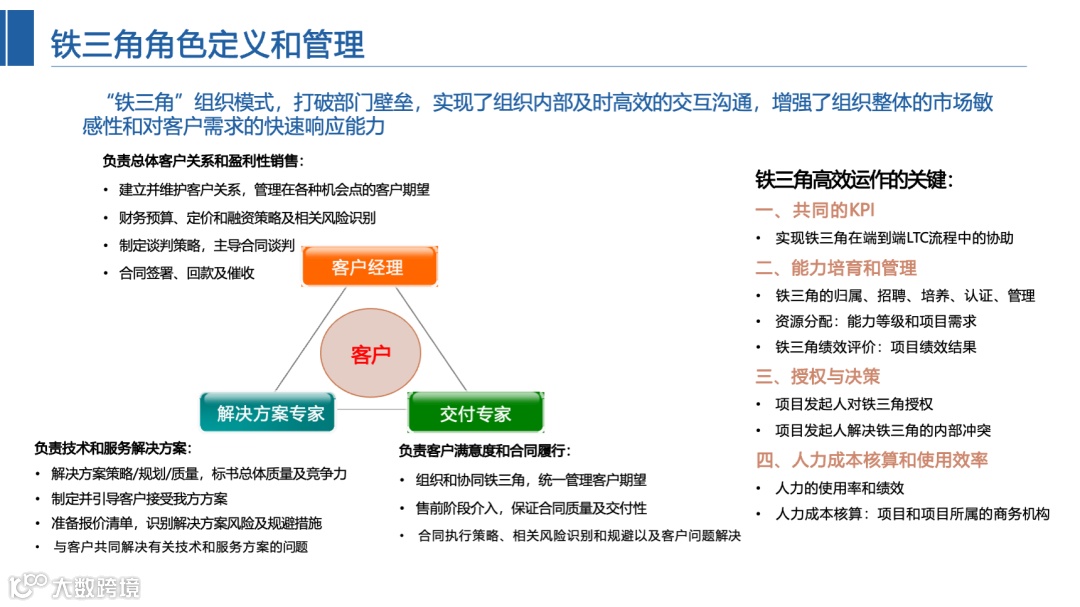 铁三角角色定义和管理

“铁三角”组织模式，打破部门壁垒，实现了组织内部及时高效的交互沟通，增强了组织整体的市场敏感性和对客户需求的快速响应能力

负责总体客户关系和盈利性销售：
• 建立并维护客户关系，管理在各种机会点的客户期望
• 财务预算、定价和融资策略及相关风险识别
• 制定谈判策略，主导合同谈判
• 合同签署、回款及催收

客户经理

客户

解决方案专家

交付专家

负责技术和服务解决方案：
• 解决方案策略/规划/质量，标书总体质量及竞争力
• 制定并引导客户接受我方方案
• 准备报价清单，识别解决方案风险及规避措施
• 与客户共同解决有关技术和服务方案的问题

负责客户满意度和合同履行：
• 组织和协同铁三角，统一管理客户期望
• 售前阶段介入，保证合同质量及交付性
• 合同执行策略、相关风险识别和规避以及客户问题解决

铁三角高效运作的关键：
一、共同的KPI
• 实现铁三角在端到端LTC流程中的协助
二、能力培育和管理
• 铁三角的归属、招聘、培养、认证、管理
• 资源分配：能力等级和项目需求
• 铁三角绩效评价：项目绩效结果
三、授权与决策
• 项目发起人对铁三角授权
• 项目发起人解决铁三角的内部冲突
四、人力成本核算和使用效率
• 人力的使用率和绩效
• 人力成本核算：项目和项目所属的商务机构

大数跨境